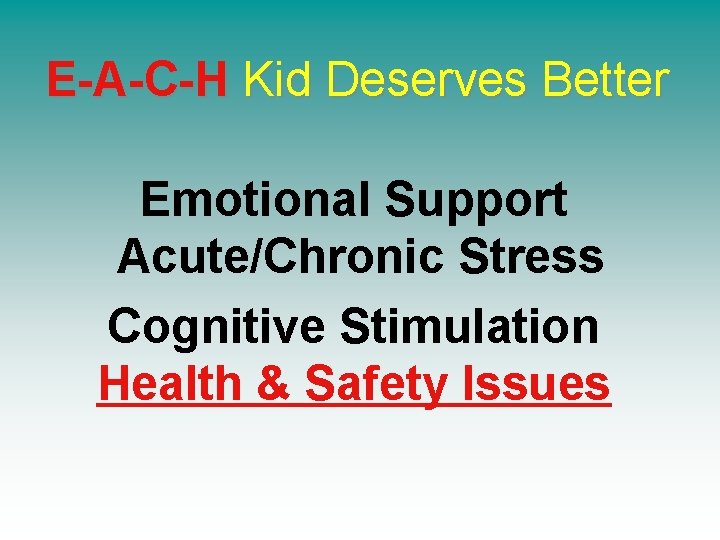 E-A-C-H Kid Deserves Better

Emotional Support
Acute/Chronic Stress
Cognitive Stimulation
Health & Safety Issues